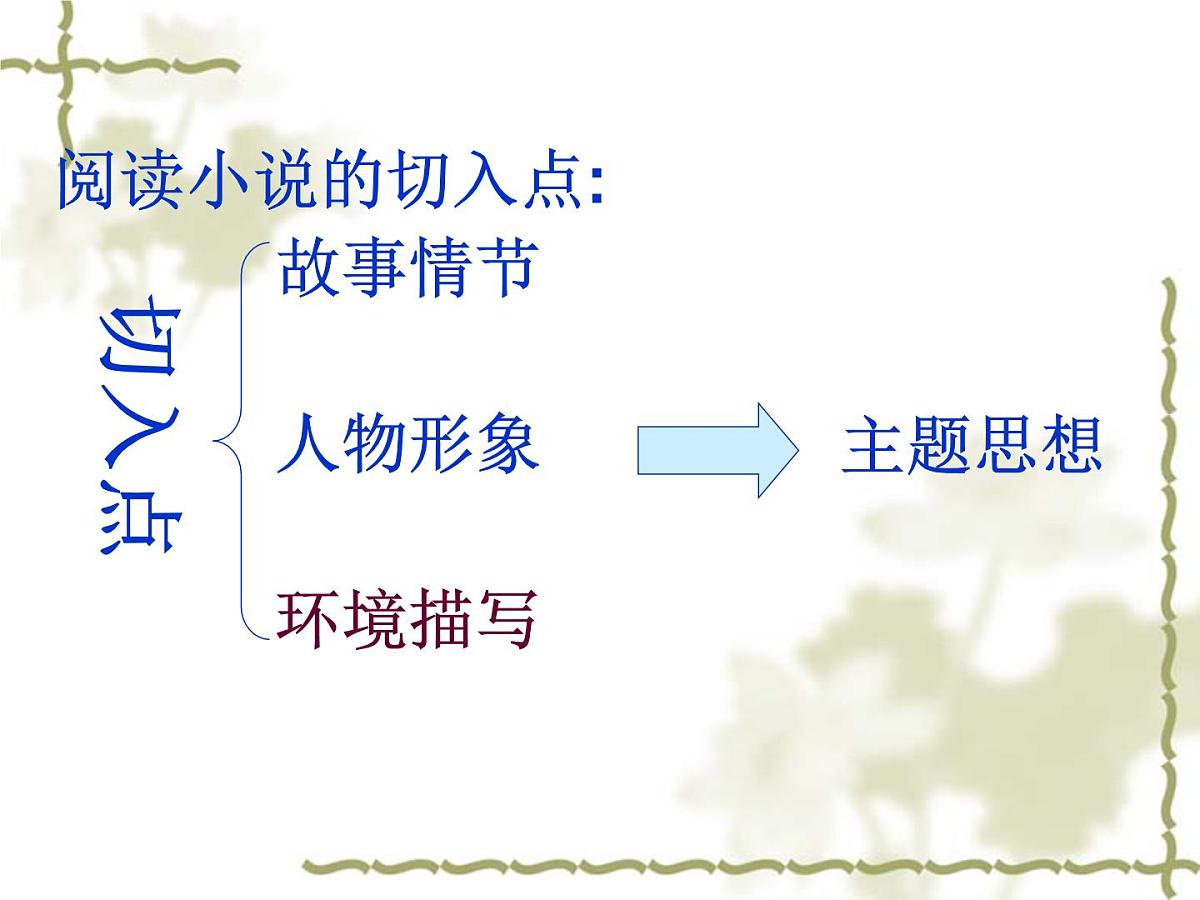 阅读小说的切入点:

切入点

故事情节

人物形象

环境描写

主题思想